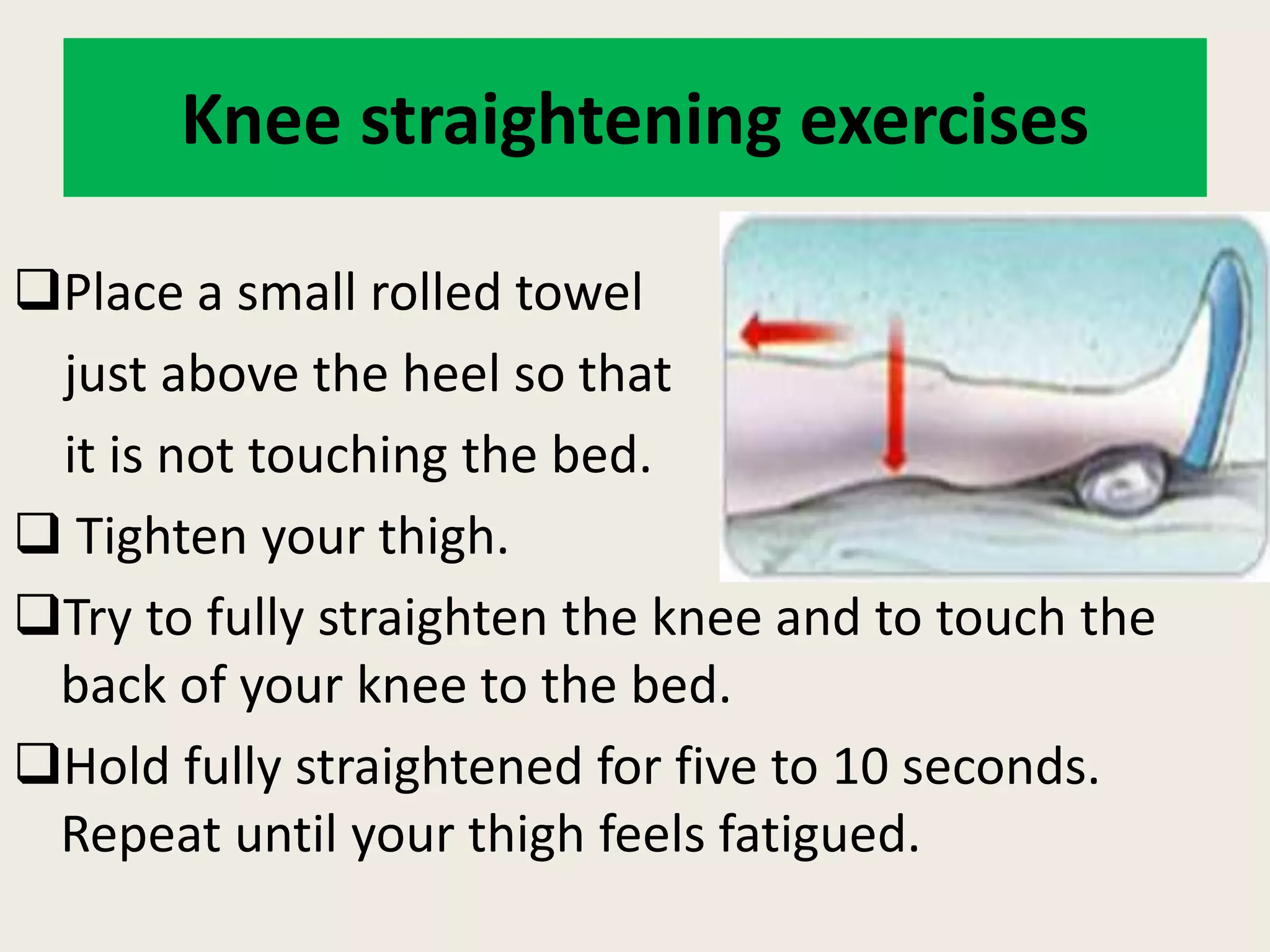 Knee straightening exercises

❑Place a small rolled towel just above the heel so that it is not touching the bed.

❑ Tighten your thigh.

❑Try to fully straighten the knee and to touch the back of your knee to the bed.

❑Hold fully straightened for five to 10 seconds. Repeat until your thigh feels fatigued.